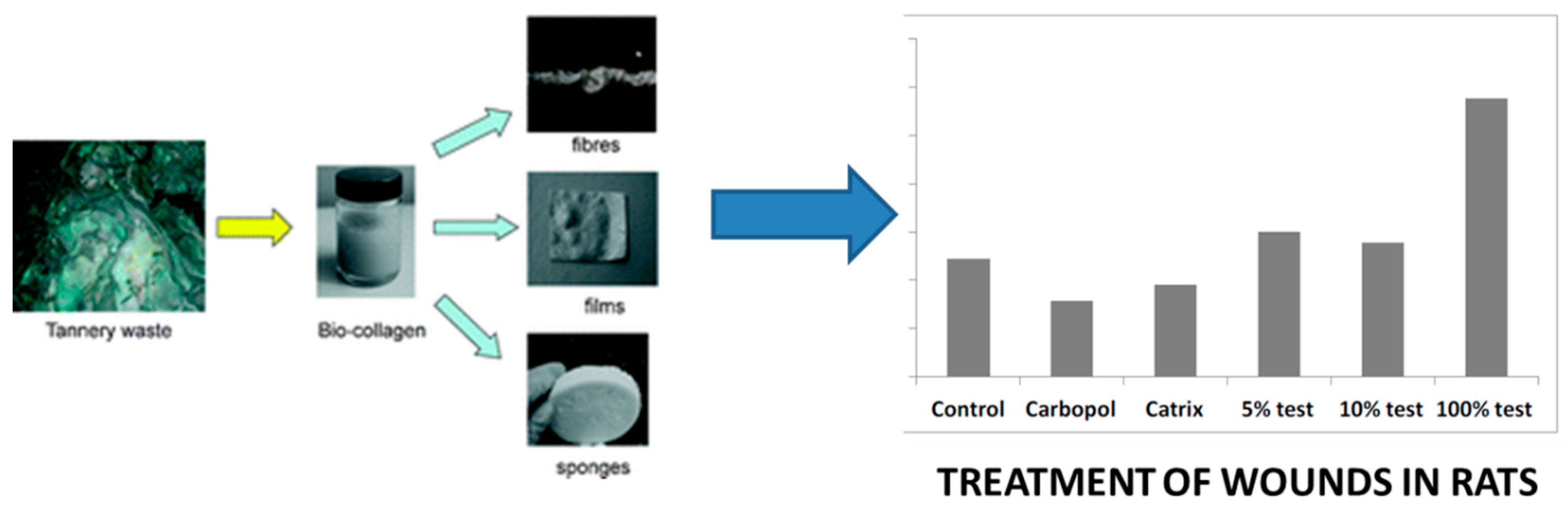 Tannery waste

Bio-collagen

fibres

films

sponges

Control Carbopol Catrix 5% test 10% test 100% test

TREATMENT OF WOUNDS IN RATS